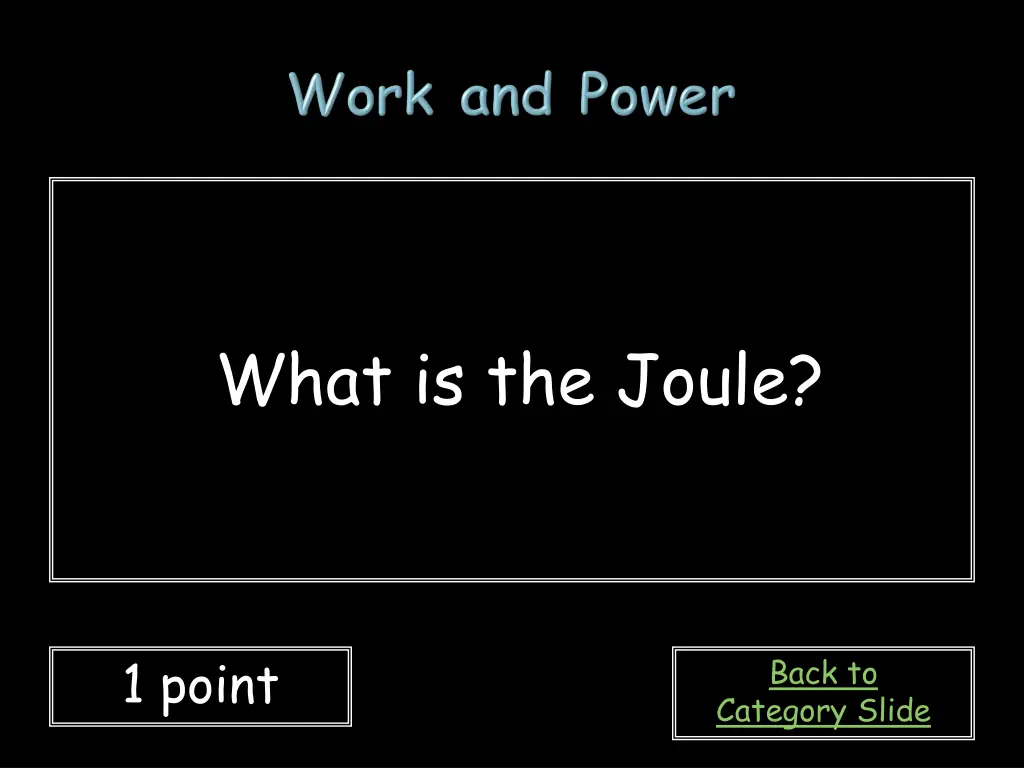 Work and Power

What is the Joule?

1 point

Back to Category Slide